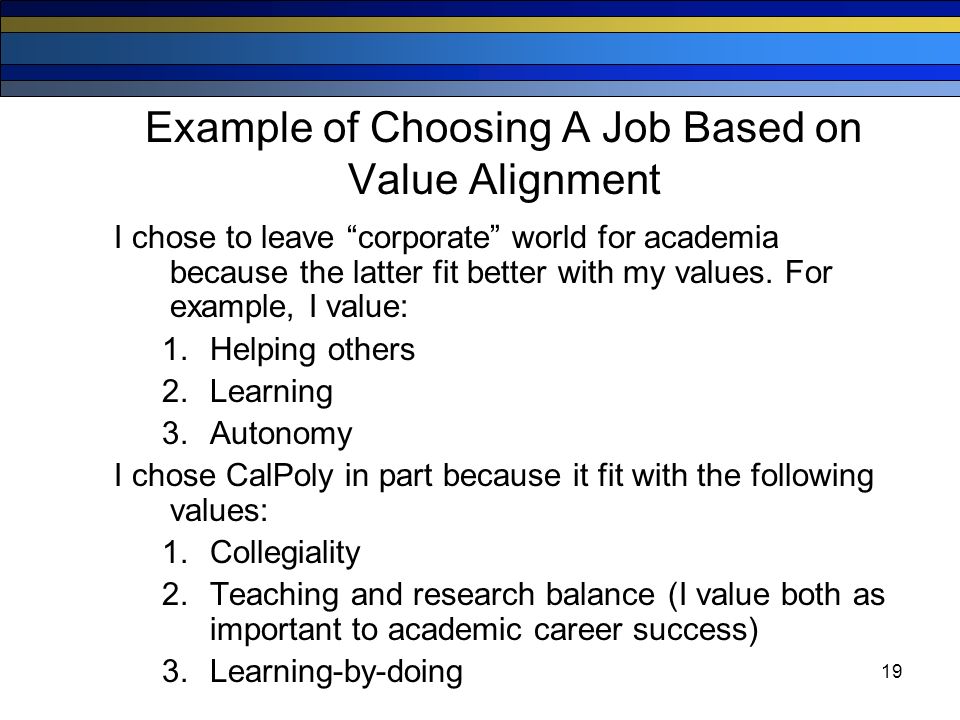 Example of Choosing A Job Based on Value Alignment

I chose to leave “corporate” world for academia because the latter fit better with my values. For example, I value:

1. Helping others
2. Learning
3. Autonomy

I chose CalPoly in part because it fit with the following values:

1. Collegiality
2. Teaching and research balance (I value both as important to academic career success)
3. Learning-by-doing

19